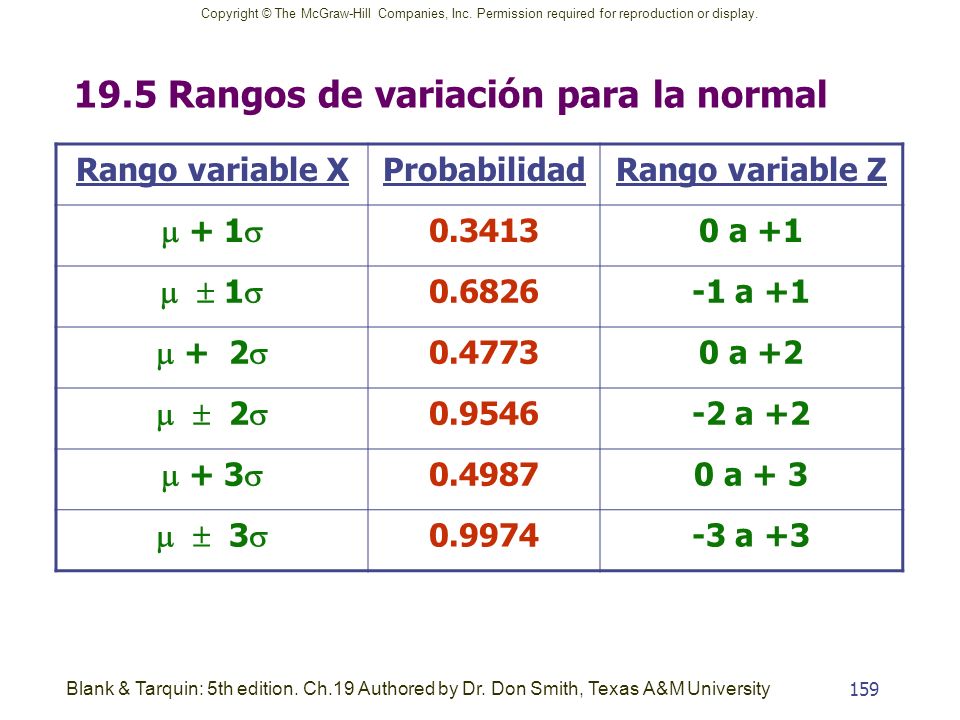 Copyright © The McGraw-Hill Companies, Inc. Permission required for reproduction or display.

19.5 Rangos de variación para la normal

| Rango variable X | Probabilidad | Rango variable Z |
|---|---|---|
| $\mu + 1\sigma$ | 0.3413 | 0 a +1 |
| $\mu \pm 1\sigma$ | 0.6826 | -1 a +1 |
| $\mu + 2\sigma$ | 0.4773 | 0 a +2 |
| $\mu \pm 2\sigma$ | 0.9546 | -2 a +2 |
| $\mu + 3\sigma$ | 0.4987 | 0 a + 3 |
| $\mu \pm 3\sigma$ | 0.9974 | -3 a +3 |

Blank & Tarquin: 5th edition. Ch.19 Authored by Dr. Don Smith, Texas A&M University

159